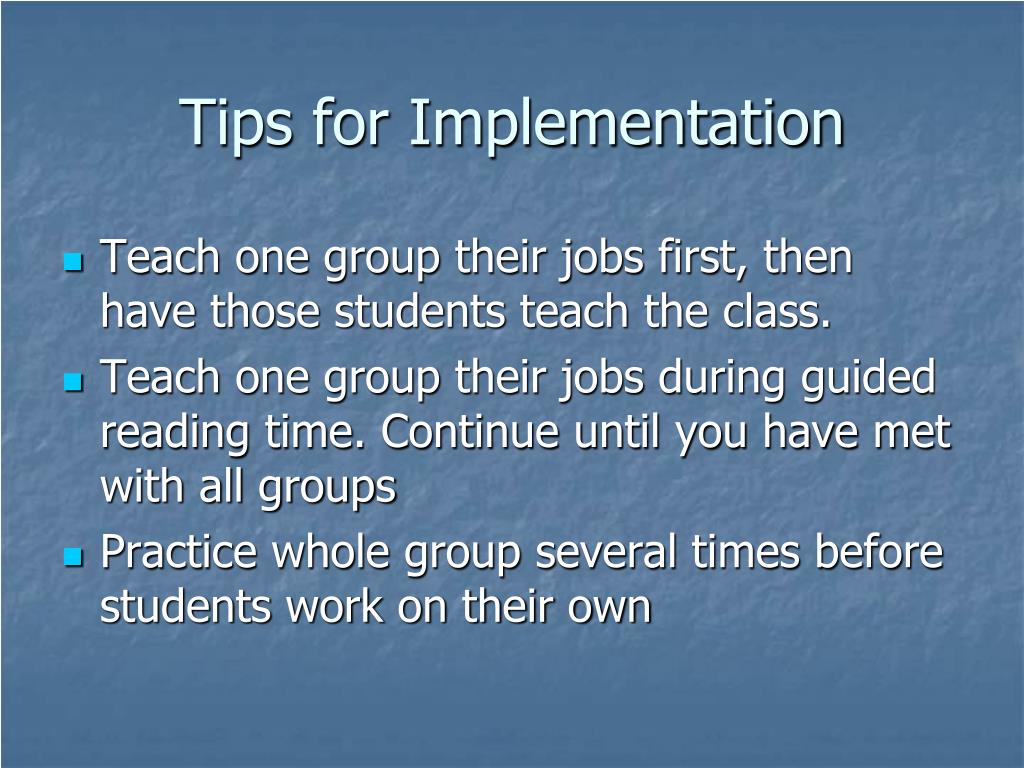 Tips for Implementation

- Teach one group their jobs first, then have those students teach the class.
- Teach one group their jobs during guided reading time. Continue until you have met with all groups
- Practice whole group several times before students work on their own